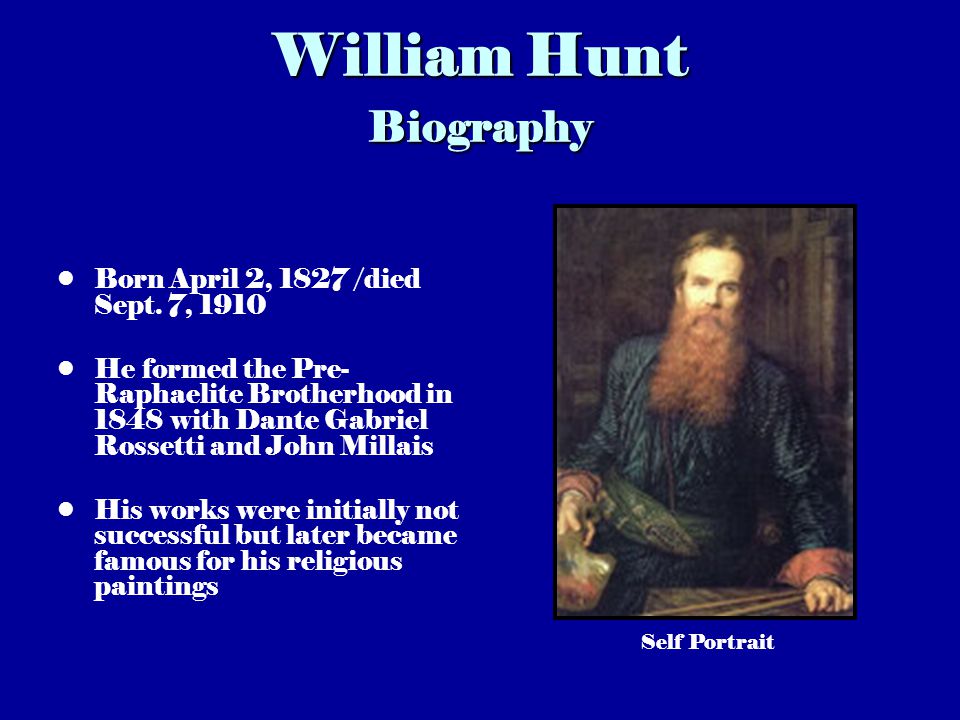 William Hunt
Biography

• Born April 2, 1827 /died Sept. 7, 1910

• He formed the Pre-Raphaelite Brotherhood in 1848 with Dante Gabriel Rossetti and John Millais

• His works were initially not successful but later became famous for his religious paintings

Self Portrait